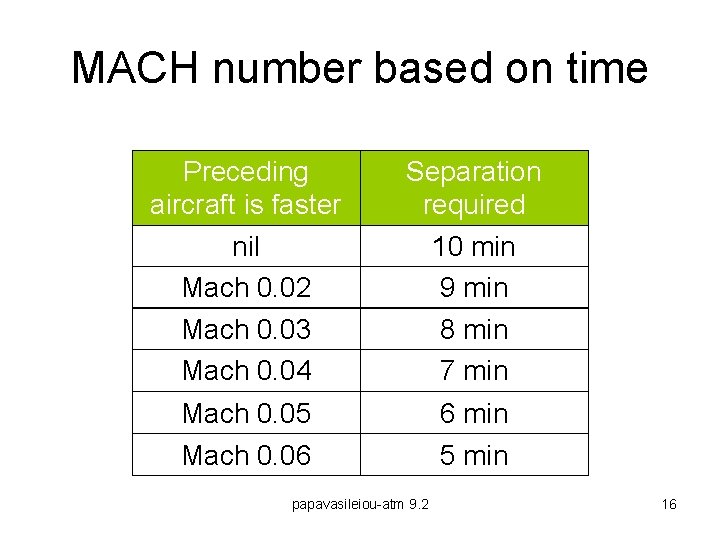 MACH number based on time

| Preceding aircraft is faster | Separation required |
|---|---|
| nil | 10 min |
| Mach 0.02 | 9 min |
| Mach 0.03 | 8 min |
| Mach 0.04 | 7 min |
| Mach 0.05 | 6 min |
| Mach 0.06 | 5 min |

papavasileiou-atm 9.2

16